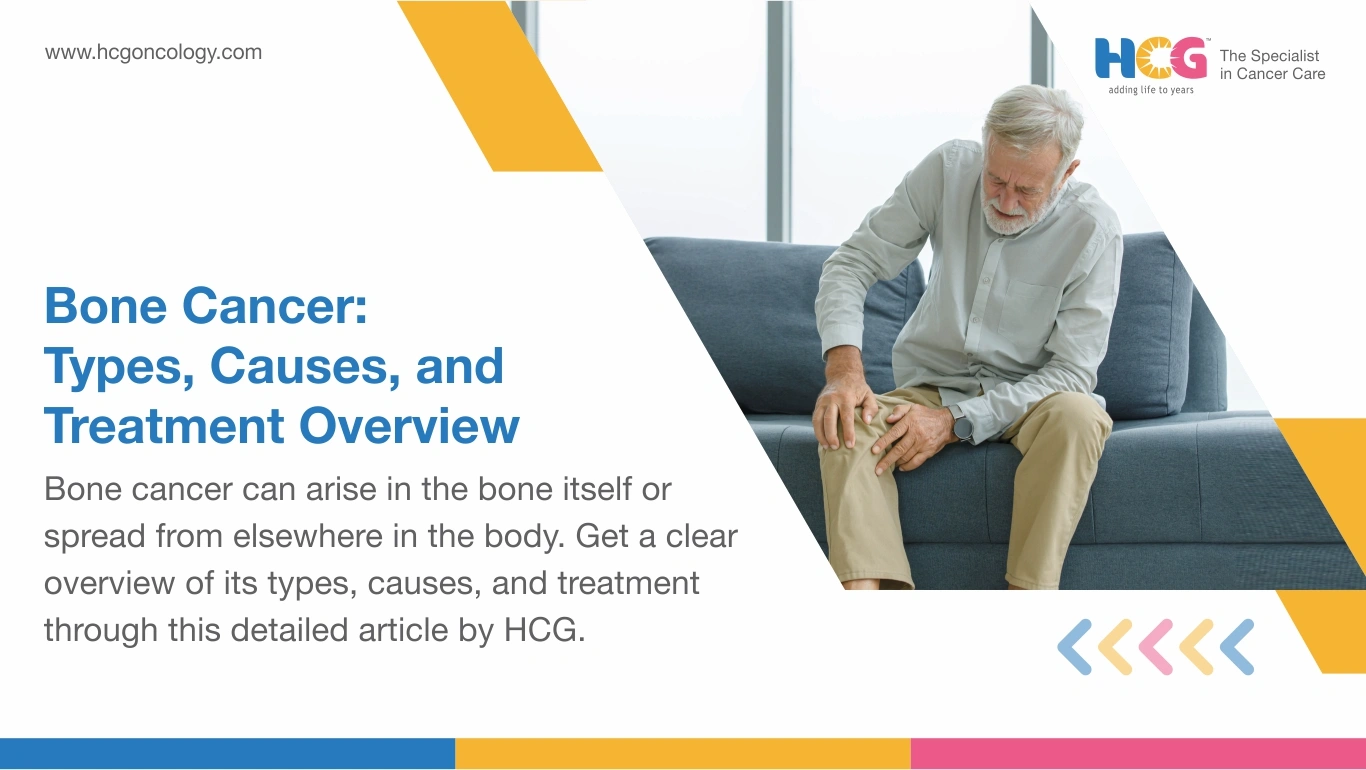 www.hcgoncology.com

HCG™ adding life to years

The Specialist in Cancer Care

Bone Cancer: Types, Causes, and Treatment Overview

Bone cancer can arise in the bone itself or spread from elsewhere in the body. Get a clear overview of its types, causes, and treatment through this detailed article by HCG.